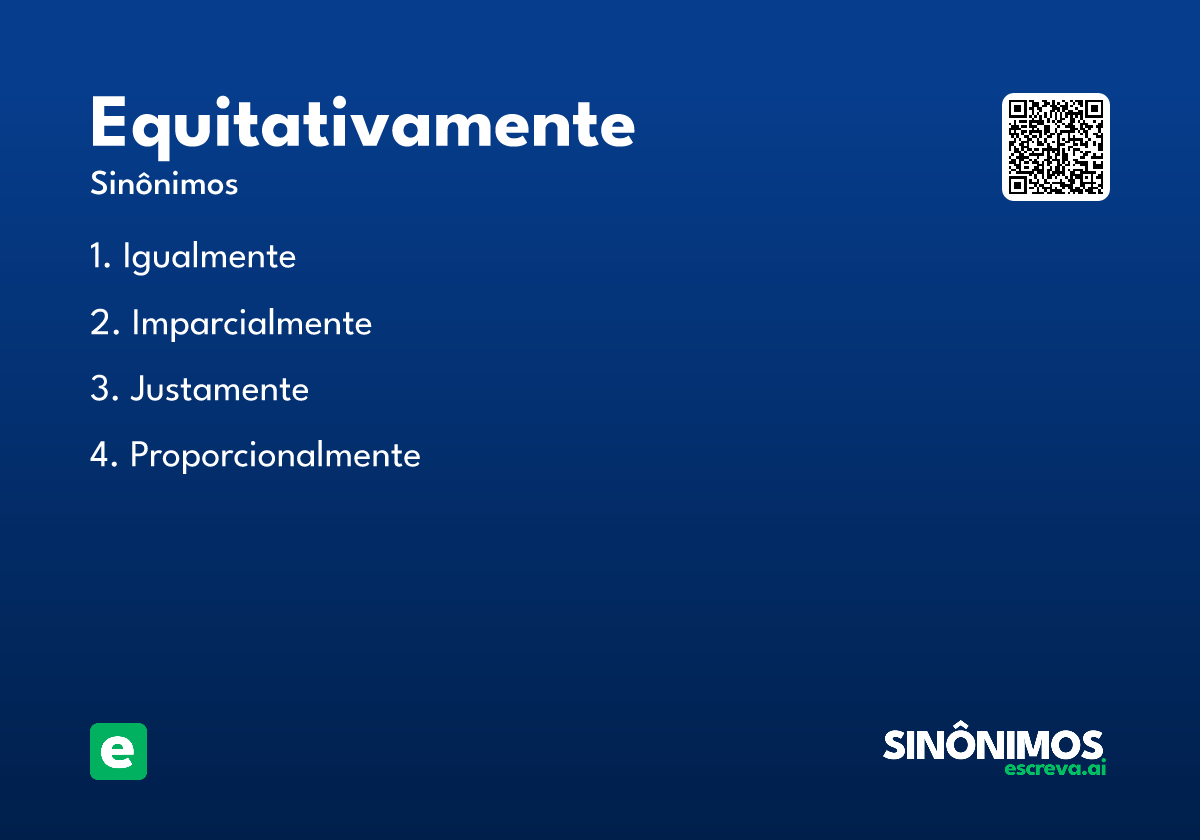 Equitativamente
Sinônimos

1. Igualmente
2. Imparcialmente
3. Justamente
4. Proporcionalmente

e

SINÔNIMOS
escreva.ai